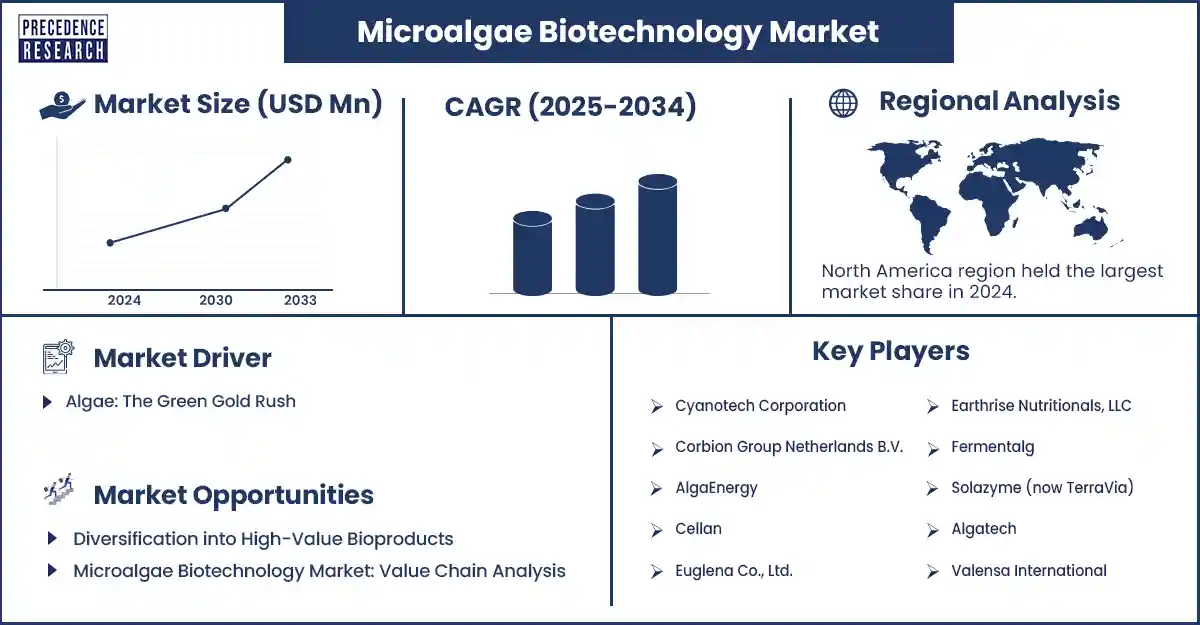 PRECEDENCE RESEARCH

Microalgae Biotechnology Market

Market Size (USD Mn)

2024 2030 2033

CAGR (2025-2034)

Regional Analysis

North America region held the largest market share in 2024.

Market Driver

Algae: The Green Gold Rush

Market Opportunities

Diversification into High-Value Bioproducts

Microalgae Biotechnology Market: Value Chain Analysis

Key Players

Cyanotech Corporation

Corbion Group Netherlands B.V.

AlgaEnergy

Cellan

Euglena Co., Ltd.

Earthrise Nutritionals, LLC

Fermentalg

Solazyme (now TerraVia)

Algatech

Valensa International